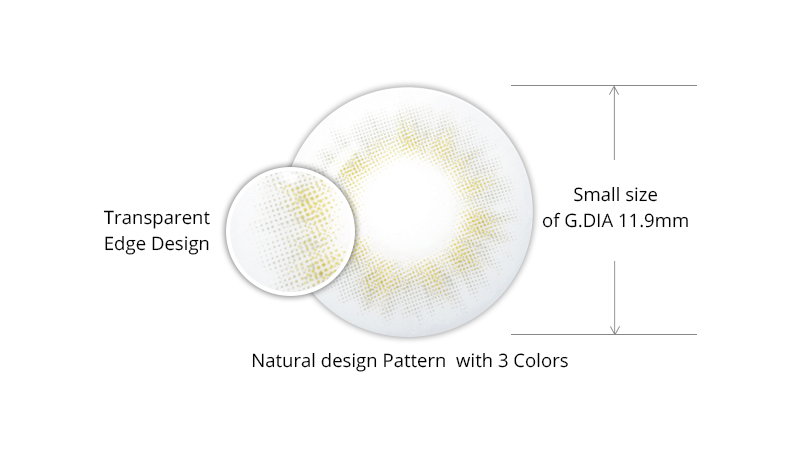 Transparent Edge Design

Small size of G.DIA 11.9mm

Natural design Pattern with 3 Colors